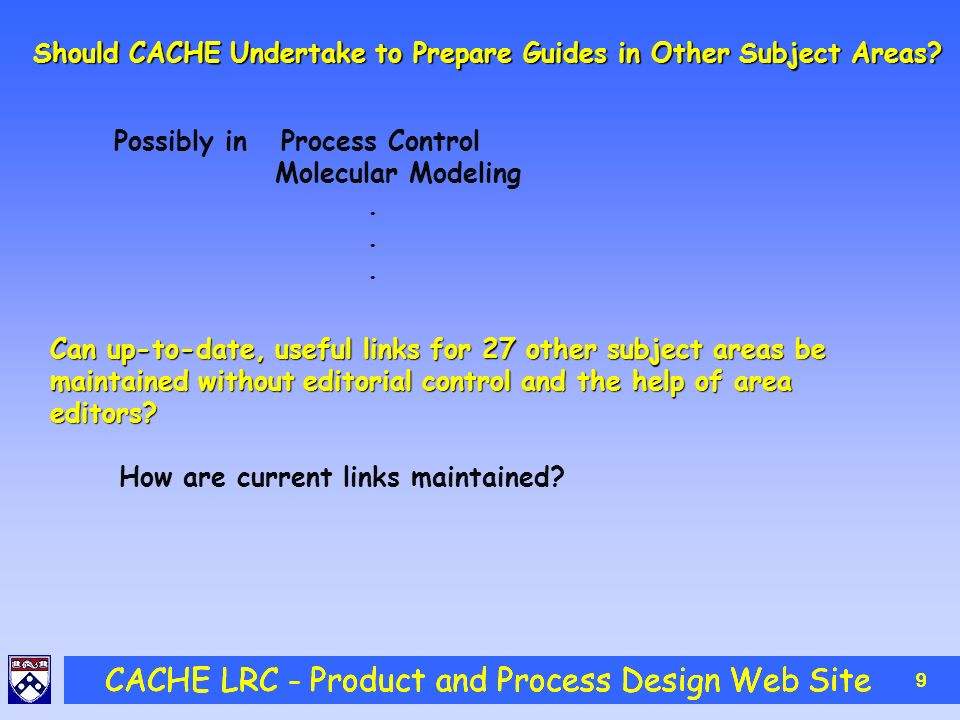 Should CACHE Undertake to Prepare Guides in Other Subject Areas?

Possibly in Process Control
Molecular Modeling
.
.
.

Can up-to-date, useful links for 27 other subject areas be maintained without editorial control and the help of area editors?

How are current links maintained?

CACHE LRC - Product and Process Design Web Site 9